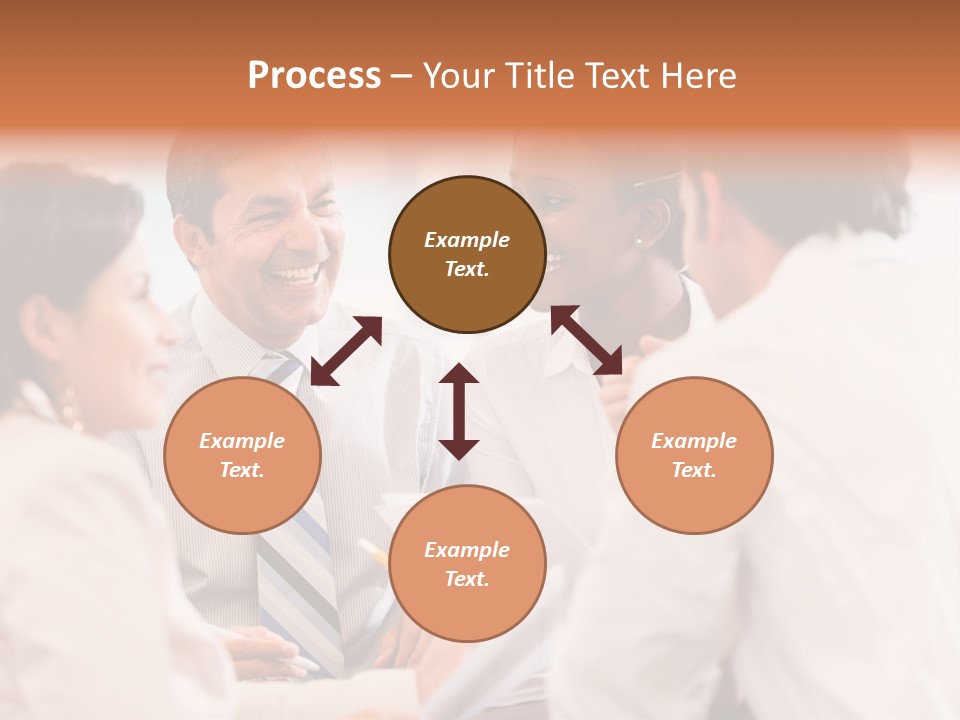 Process – Your Title Text Here

Example Text.

Example Text.

Example Text.

Example Text.